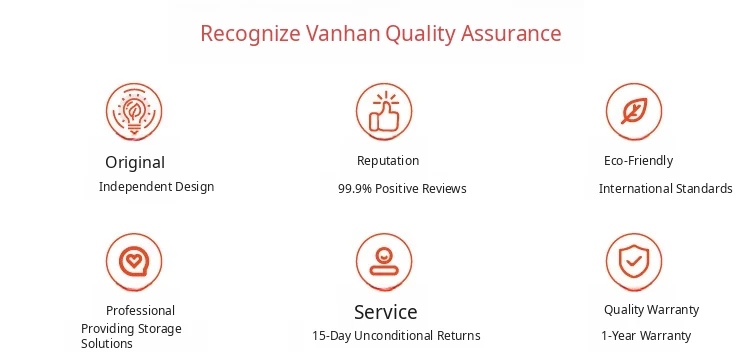 Recognize Vanhan Quality Assurance

Original
Independent Design

Reputation
99.9% Positive Reviews

Eco-Friendly
International Standards

Professional
Providing Storage Solutions

Service
15-Day Unconditional Returns

Quality Warranty
1-Year Warranty